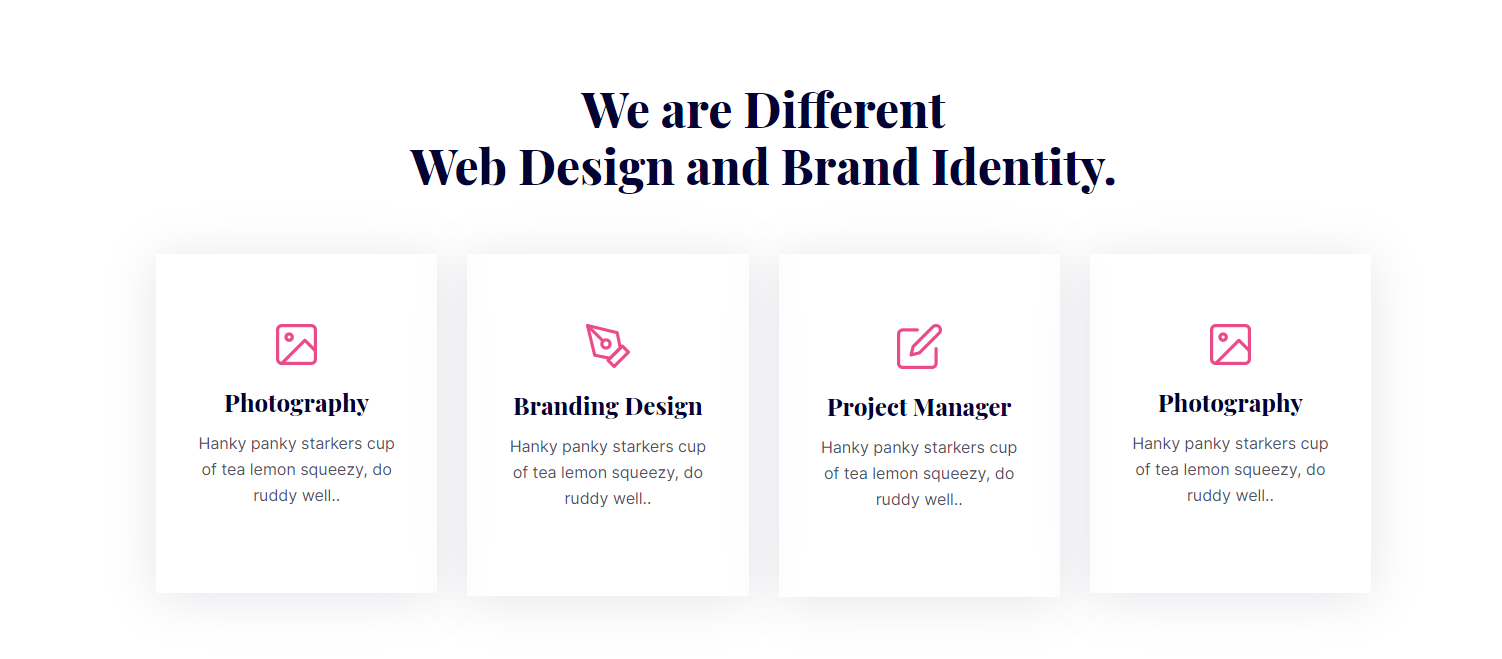 We are Different
Web Design and Brand Identity.

Photography

Hanky panky starkers cup of tea lemon squeezy, do ruddy well..

Branding Design

Hanky panky starkers cup of tea lemon squeezy, do ruddy well..

Project Manager

Hanky panky starkers cup of tea lemon squeezy, do ruddy well..

Photography

Hanky panky starkers cup of tea lemon squeezy, do ruddy well..